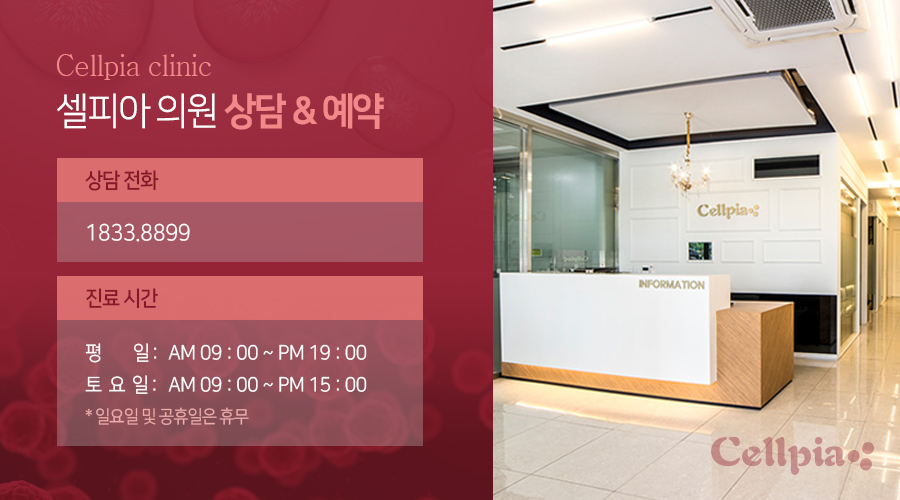 Cellpia clinic
셀피아 의원 상담 & 예약

상담 전화

1833.8899

진료 시간

평 일: AM 09 : 00 ~ PM 19 : 00
토 요 일: AM 09 : 00 ~ PM 15 : 00
* 일요일 및 공휴일은 휴무

Cellpia

INFORMATION

Cellpia